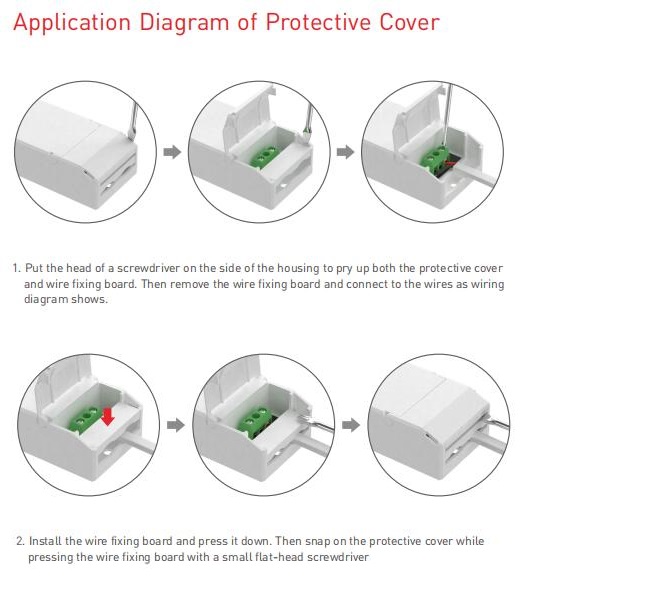 Application Diagram of Protective Cover

1. Put the head of a screwdriver on the side of the housing to pry up both the protective cover and wire fixing board. Then remove the wire fixing board and connect to the wires as wiring diagram shows.

2. Install the wire fixing board and press it down. Then snap on the protective cover while pressing the wire fixing board with a small flat-head screwdriver